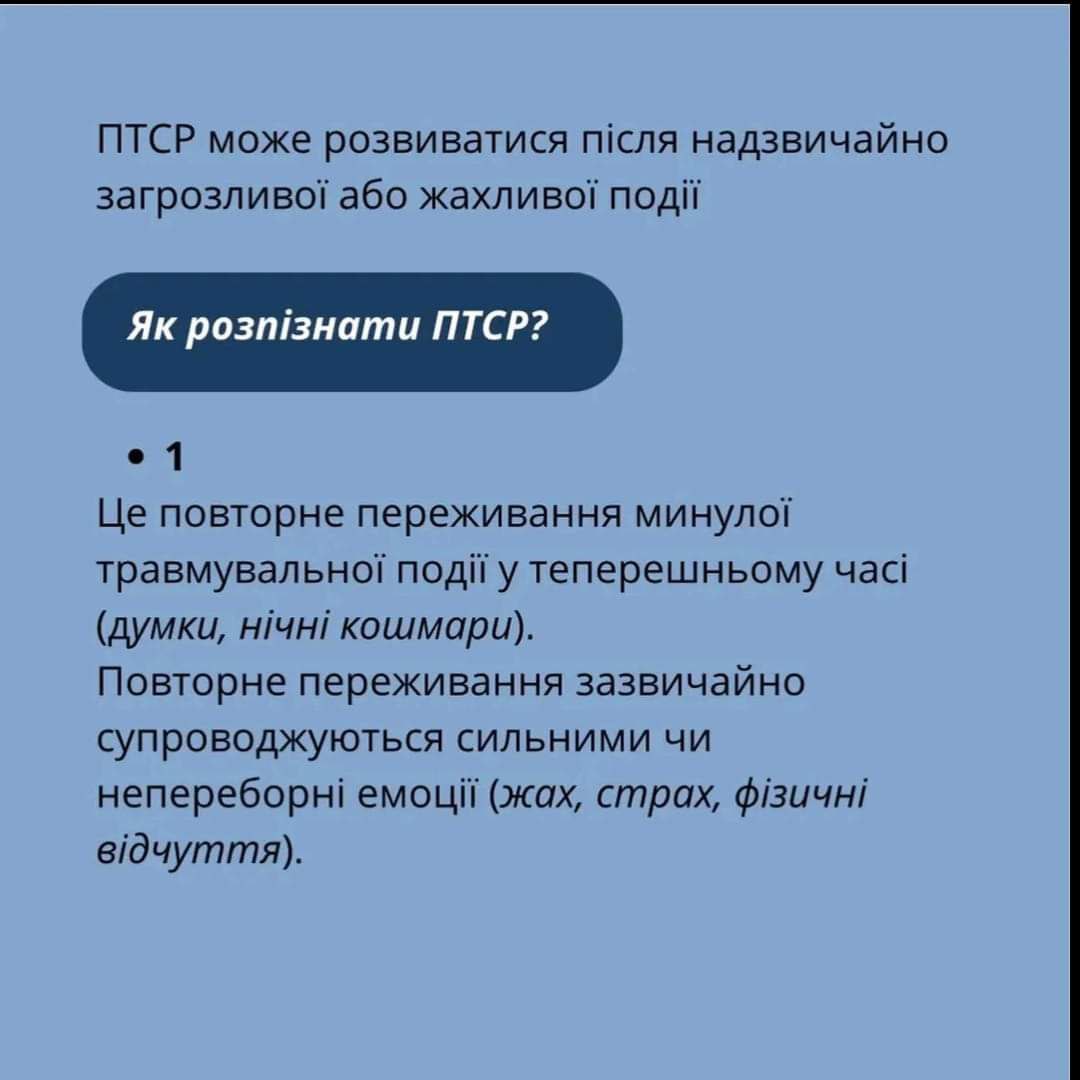 ПТСР може розвиватися після надзвичайно загрозливої або жахливої події

Як розпізнати ПТСР?

• 1
Це повторне переживання минулої травмувальної події у теперешньому часі (думки, нічні кошмари).
Повторне переживання зазвичайно супроводжуються сильними чи непереборні емоції (жах, страх, фізичні відчуття).